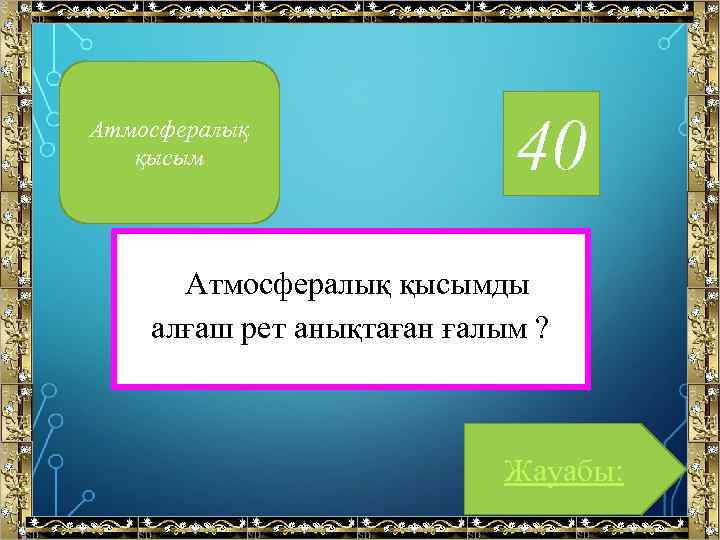 Атмосфералық қысым

40

Атмосфералық қысымды алғаш рет анықтаған ғалым ?

Жауабы: